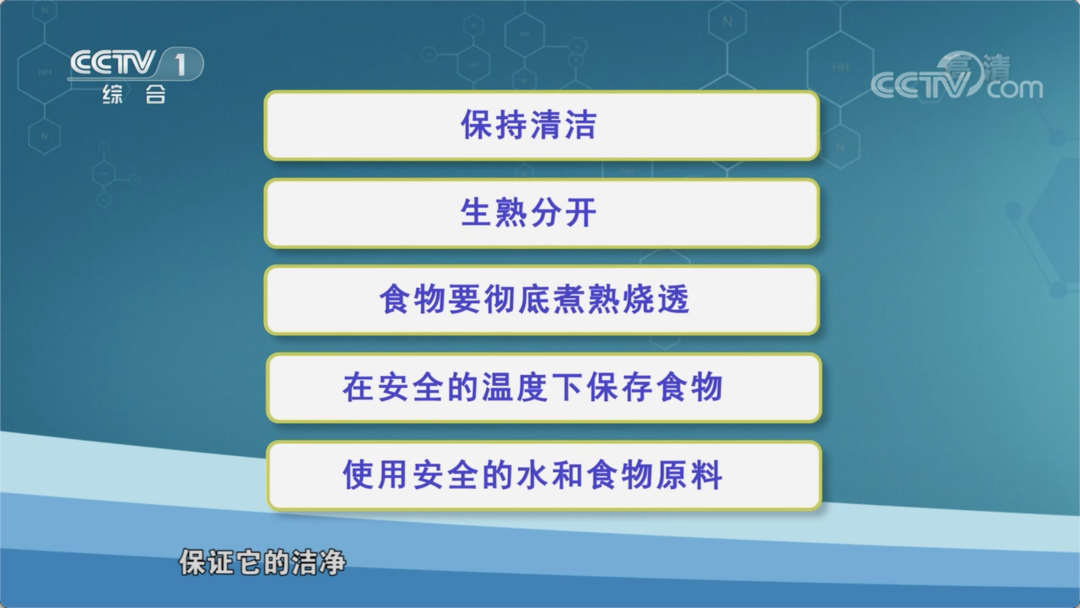 CCTV 1
综合

高清
CCTV.com

保持清洁

生熟分开

食物要彻底煮熟烧透

在安全的温度下保存食物

使用安全的水和食物原料

保证它的洁净